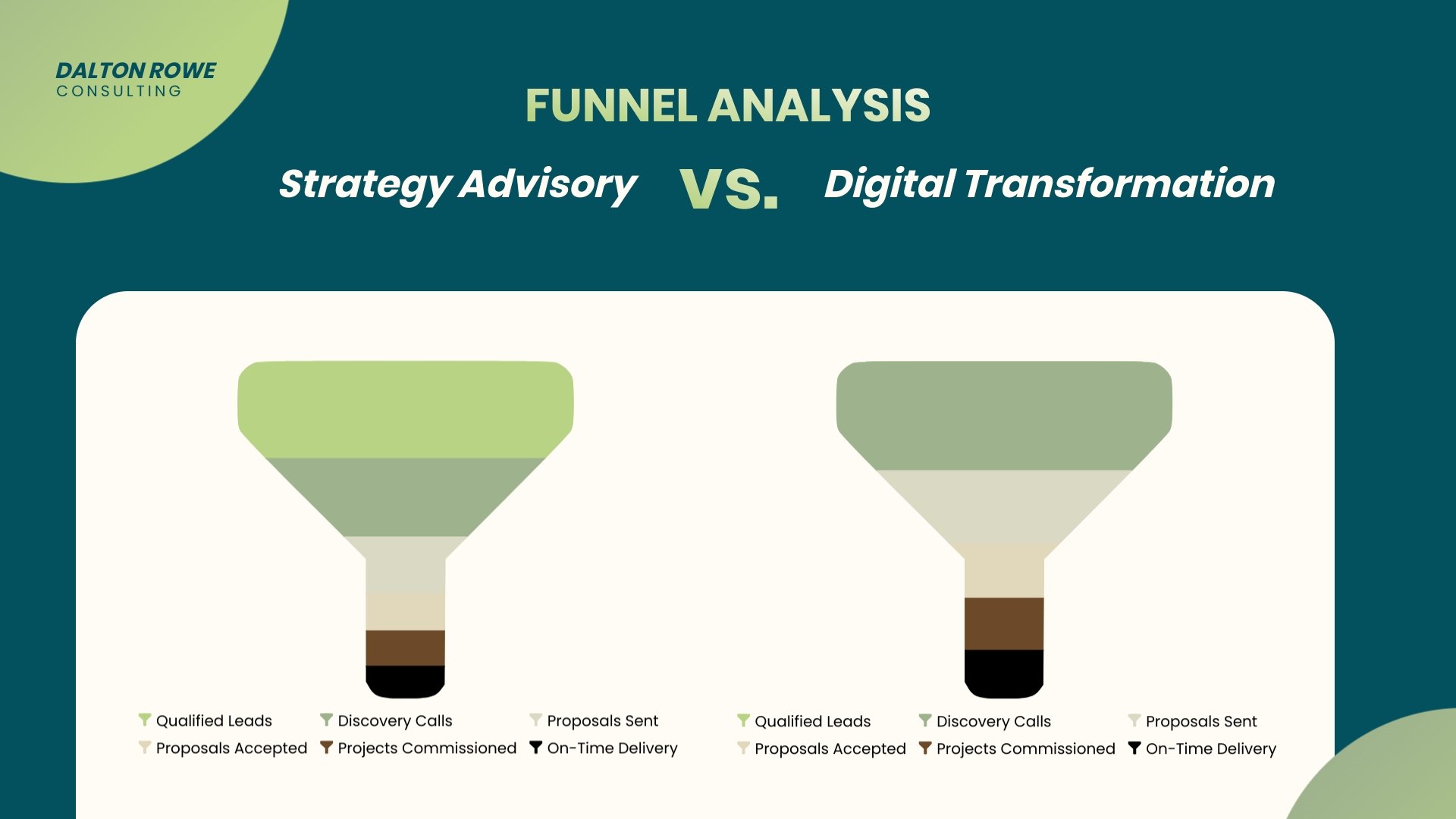 DALTON ROWE
CONSULTING

FUNNEL ANALYSIS

Strategy Advisory VS. Digital Transformation

Qualified Leads
Discovery Calls
Proposals Sent
Proposals Accepted
Projects Commissioned
On-Time Delivery

Qualified Leads
Discovery Calls
Proposals Sent
Proposals Accepted
Projects Commissioned
On-Time Delivery